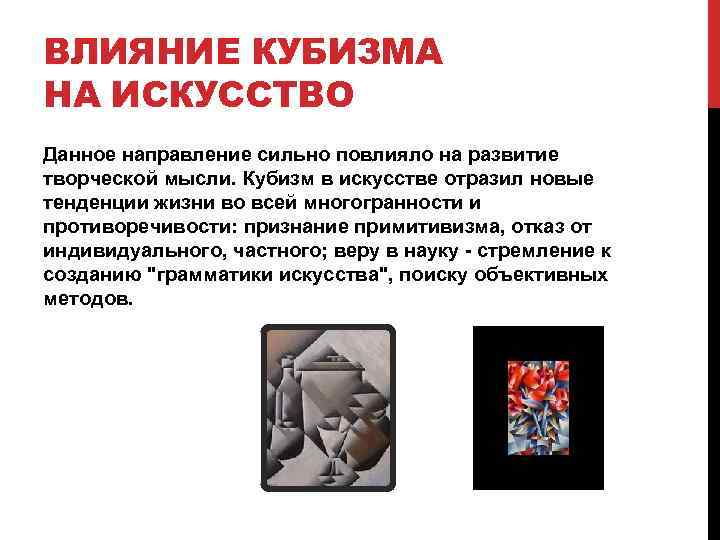 ВЛИЯНИЕ КУБИЗМА НА ИСКУССТВО

Данное направление сильно повлияло на развитие творческой мысли. Кубизм в искусстве отразил новые тенденции жизни во всей многогранности и противоречивости: признание примитивизма, отказ от индивидуального, частного; веру в науку - стремление к созданию "грамматики искусства", поиску объективных методов.